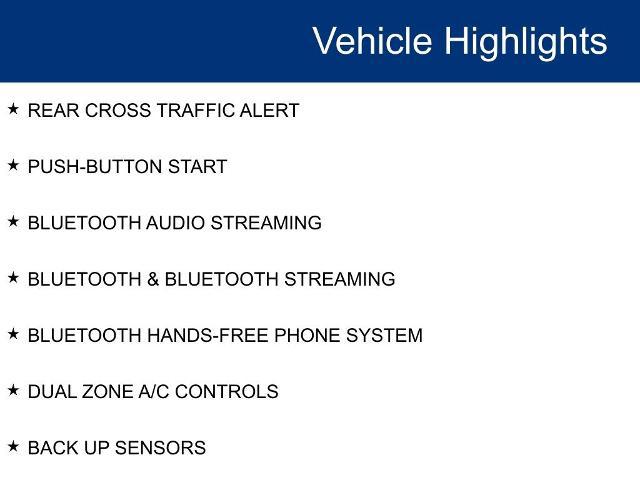 Vehicle Highlights

★ REAR CROSS TRAFFIC ALERT

★ PUSH-BUTTON START

★ BLUETOOTH AUDIO STREAMING

★ BLUETOOTH & BLUETOOTH STREAMING

★ BLUETOOTH HANDS-FREE PHONE SYSTEM

★ DUAL ZONE A/C CONTROLS

★ BACK UP SENSORS